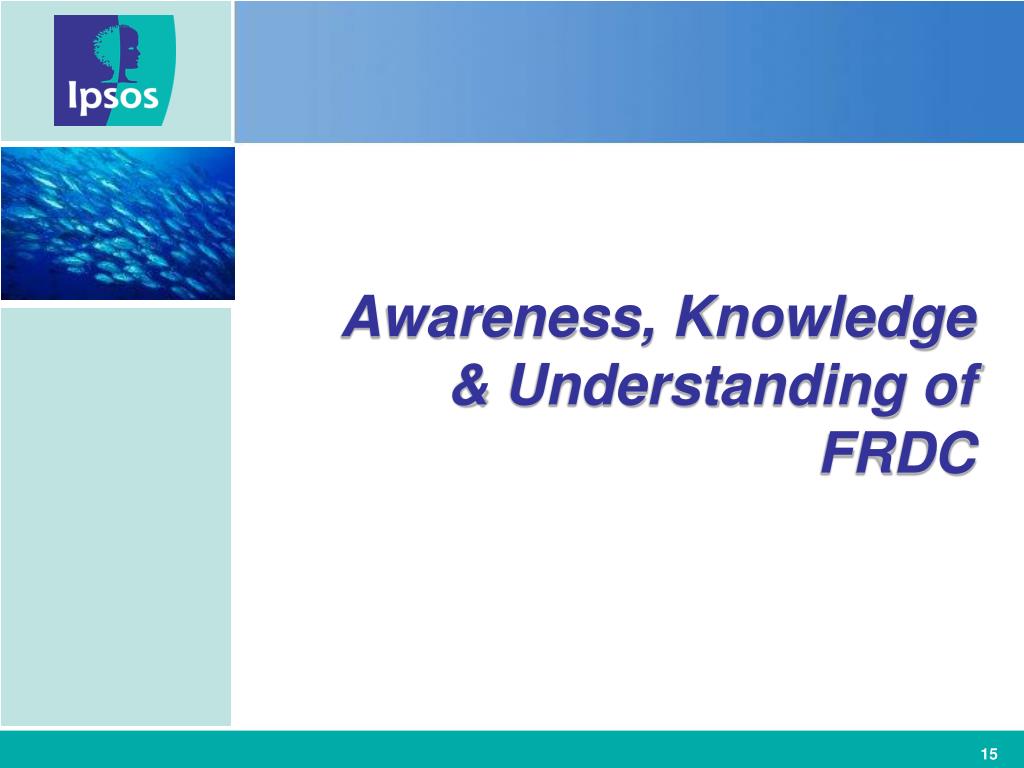 Ipsos

Awareness, Knowledge & Understanding of FRDC

15